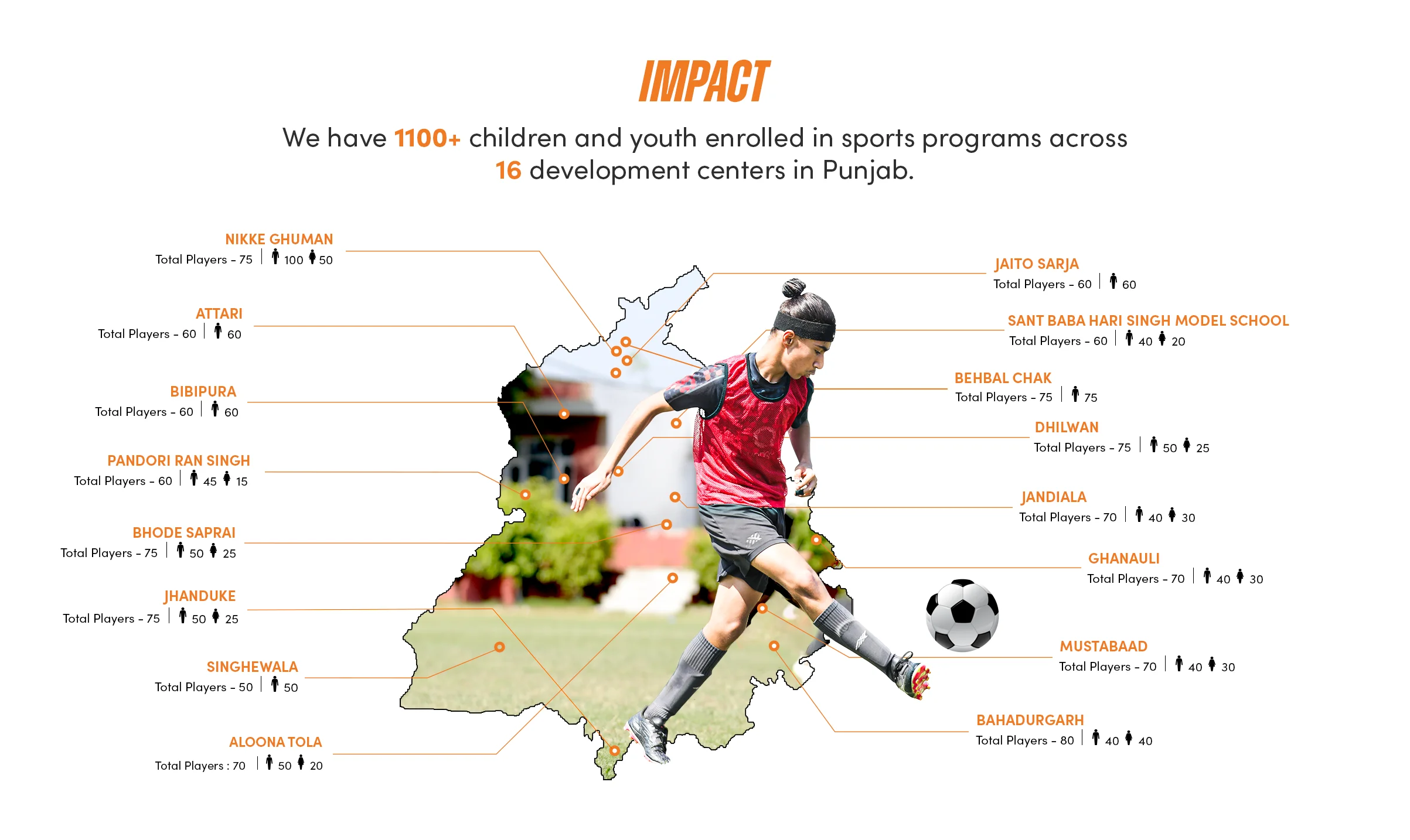 IMPACT

We have 1100+ children and youth enrolled in sports programs across 16 development centers in Punjab.

NIKKE GHUMAN
Total Players - 75 | 100 50

ATTARI
Total Players - 60 | 60

BIBIPURA
Total Players - 60 | 60

PANDORI RAN SINGH
Total Players - 60 | 45 15

BHODE SAPRAI
Total Players - 75 | 50 25

JHANDUKE
Total Players - 75 | 50 25

SINGHEWALA
Total Players - 50 | 50

ALOONA TOLA
Total Players : 70 | 50 20

JAITO SARJA
Total Players - 60 | 60

SANT BABA HARI SINGH MODEL SCHOOL
Total Players - 60 | 40 20

BEHBAL CHAK
Total Players - 75 | 75

DHILWAN
Total Players - 75 | 50 25

JANDIALA
Total Players - 70 | 40 30

GHANAULI
Total Players - 70 | 40 30

MUSTABAAD
Total Players - 70 | 40 30

BAHADURGARH
Total Players - 80 | 40 40